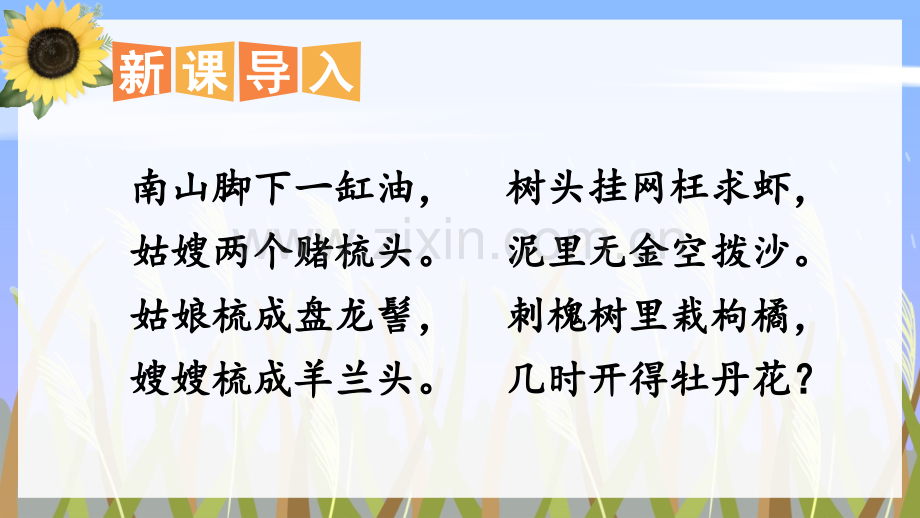 新课导入

南山脚下一缸油，
姑嫂两个赌梳头。
姑娘梳成盘龙髻，
嫂嫂梳成羊兰头。

树头挂网枉求虾，
泥里无金空拨沙。
刺槐树里栽枸橘，
几时开得牡丹花？

www.zixin.com.cn